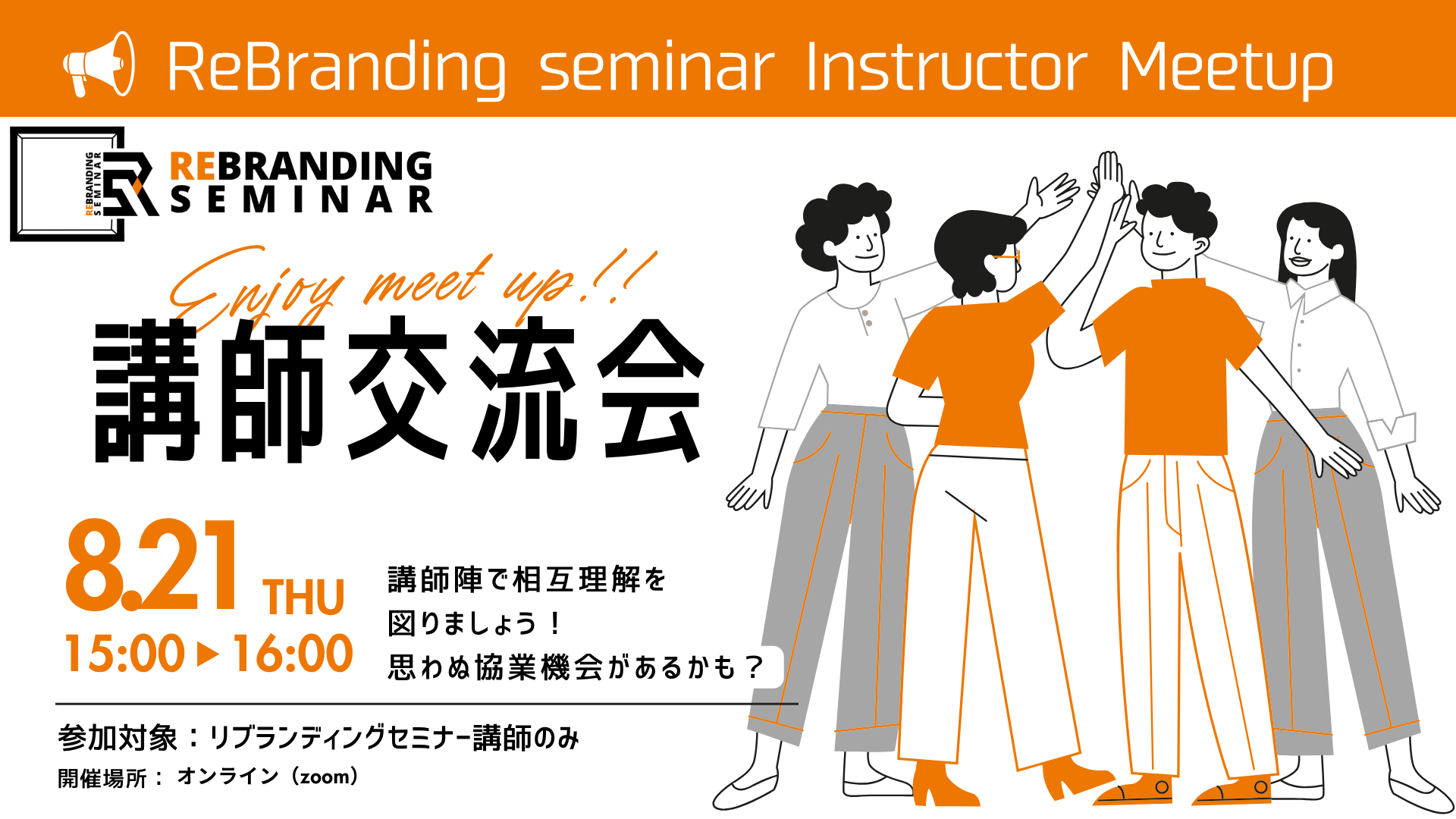 ReBranding seminar Instructor Meetup

REBRANDING SEMINAR

REBRANDING SEMINAR

Enjoy meet up!!

講師交流会

8.21 THU

15:00 ▶ 16:00

講師陣で相互理解を
図りましょう！
思わぬ協業機会があるかも？

参加対象：リブランディングセミナー講師のみ

開催場所： オンライン（zoom）